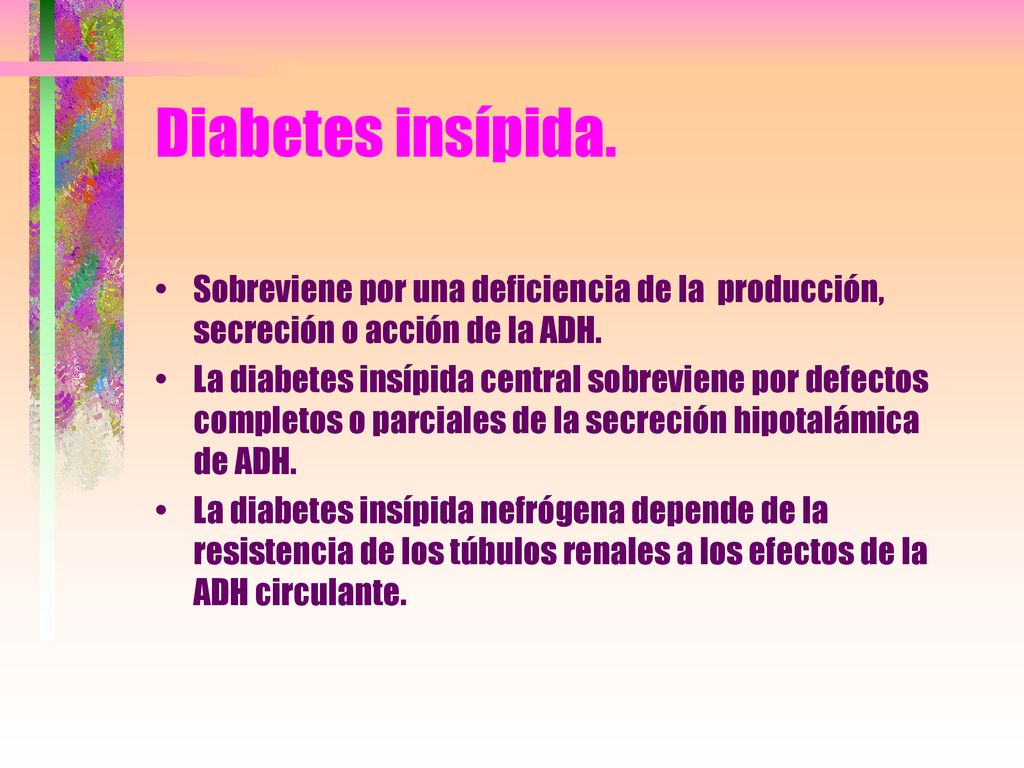 Diabetes insípida.

• Sobreviene por una deficiencia de la producción, secreción o acción de la ADH.
• La diabetes insípida central sobreviene por defectos completos o parciales de la secreción hipotalámica de ADH.
• La diabetes insípida nefrógena depende de la resistencia de los túbulos renales a los efectos de la ADH circulante.